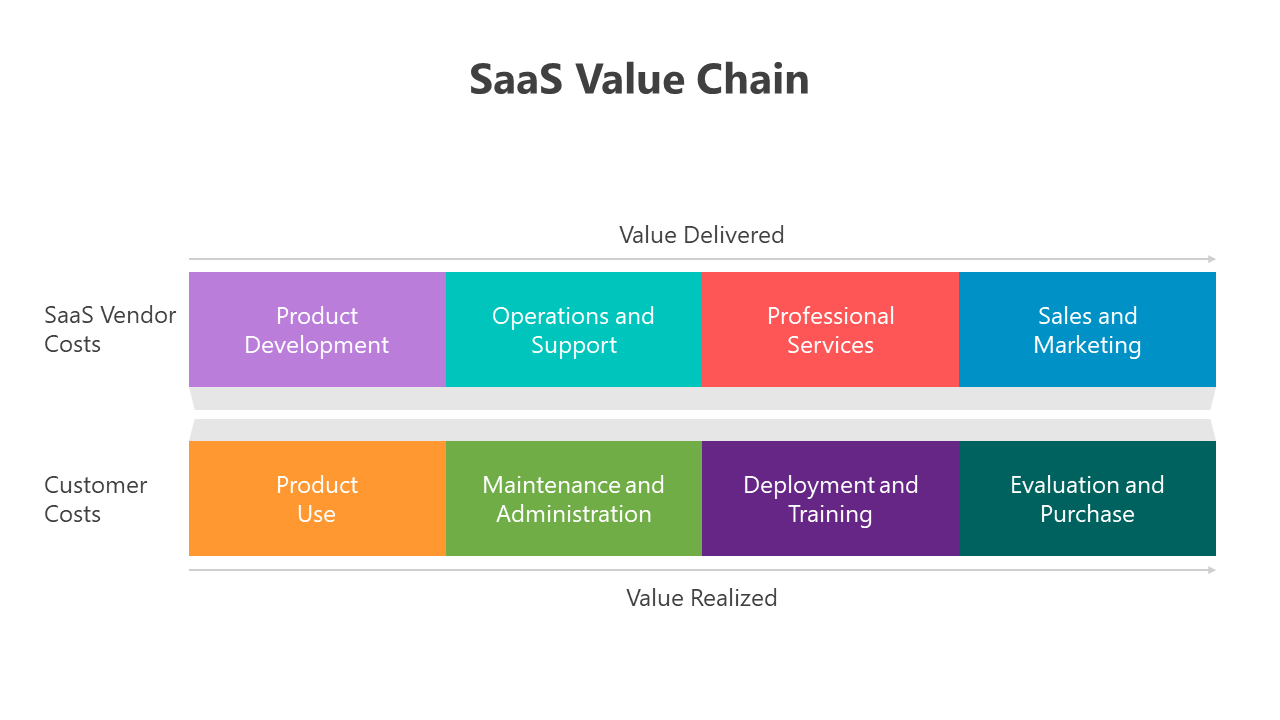 SaaS Value Chain

Value Delivered

SaaS Vendor Costs

Product Development

Operations and Support

Professional Services

Sales and Marketing

Customer Costs

Product Use

Maintenance and Administration

Deployment and Training

Evaluation and Purchase

Value Realized